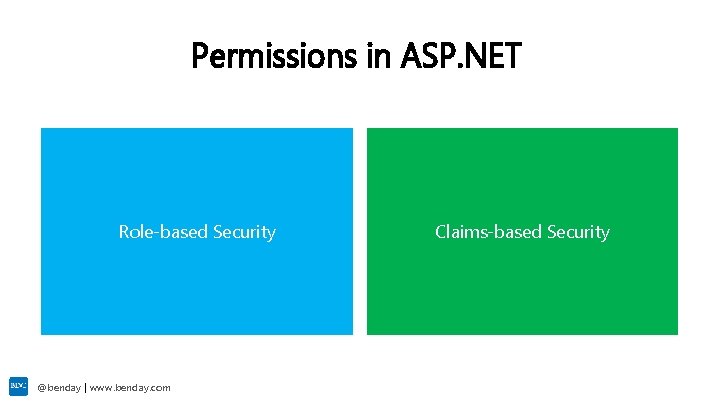 Permissions in ASP.NET

Role-based Security

Claims-based Security

BDC

@benday | www.benday.com